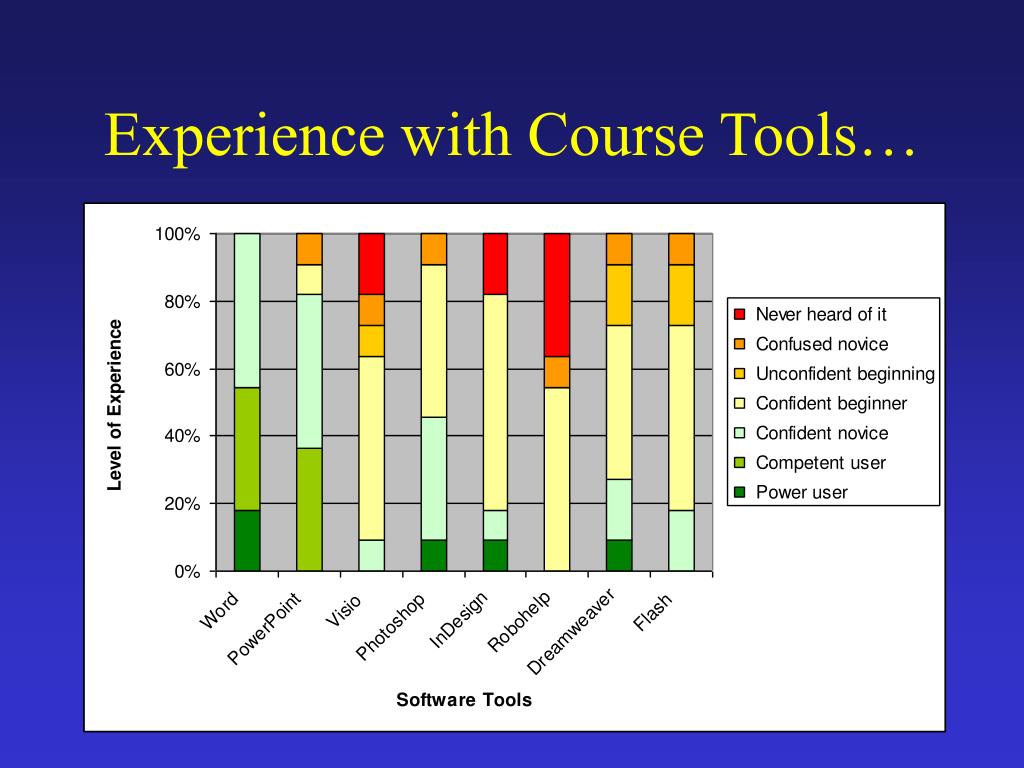 Experience with Course Tools…

Level of Experience

100%
80%
60%
40%
20%
0%

Word
PowerPoint
Visio
Photoshop
InDesign
Robohelp
Dreamweaver
Flash

Software Tools

Never heard of it
Confused novice
Unconfident beginning
Confident beginner
Confident novice
Competent user
Power user